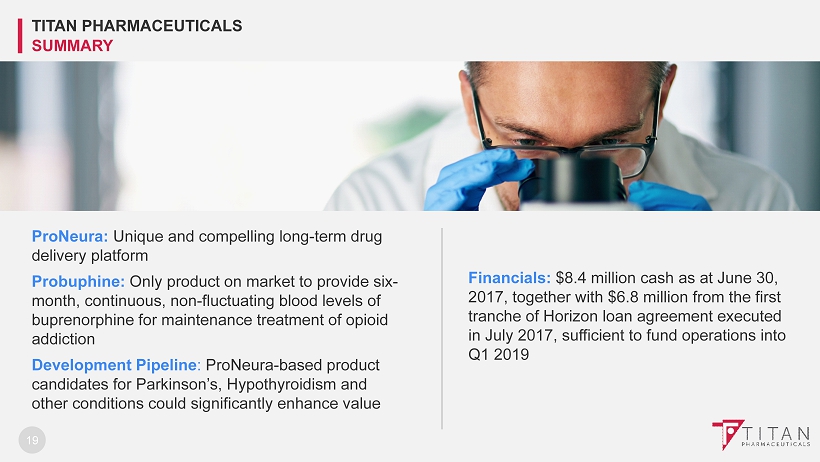 TITAN PHARMACEUTICALS
SUMMARY

ProNeura: Unique and compelling long-term drug delivery platform

Probuphine: Only product on market to provide six-month, continuous, non-fluctuating blood levels of buprenorphine for maintenance treatment of opioid addiction

Development Pipeline: ProNeura-based product candidates for Parkinson's, Hypothyroidism and other conditions could significantly enhance value

Financials: $8.4 million cash as at June 30, 2017, together with $6.8 million from the first tranche of Horizon loan agreement executed in July 2017, sufficient to fund operations into Q1 2019

19

TITAN
PHARMACEUTICALS